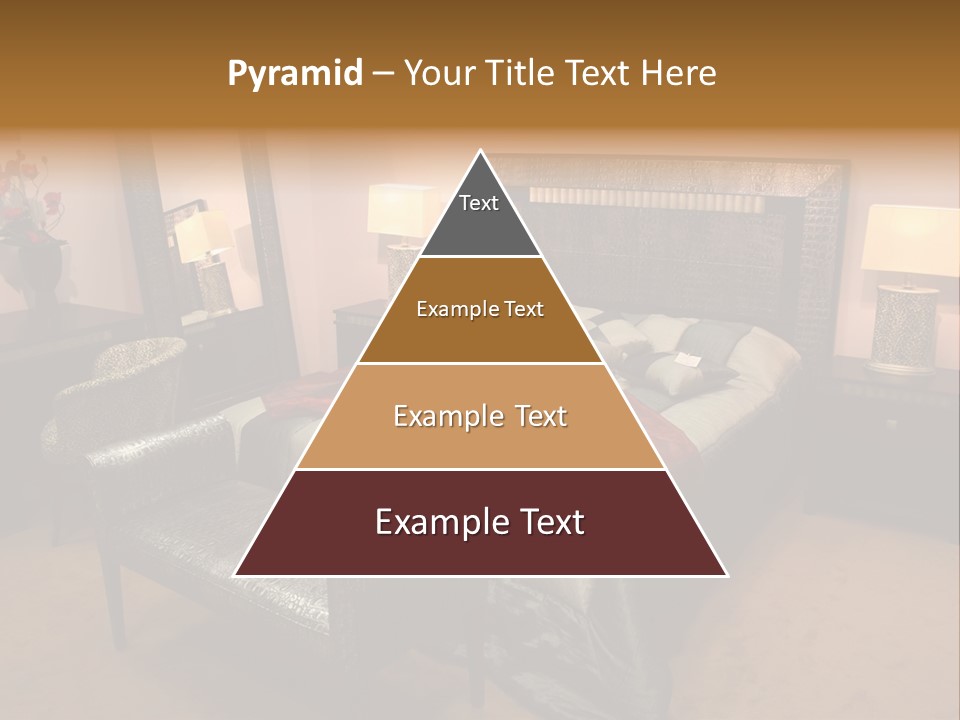 Pyramid – Your Title Text Here

Text

Example Text

Example Text

Example Text